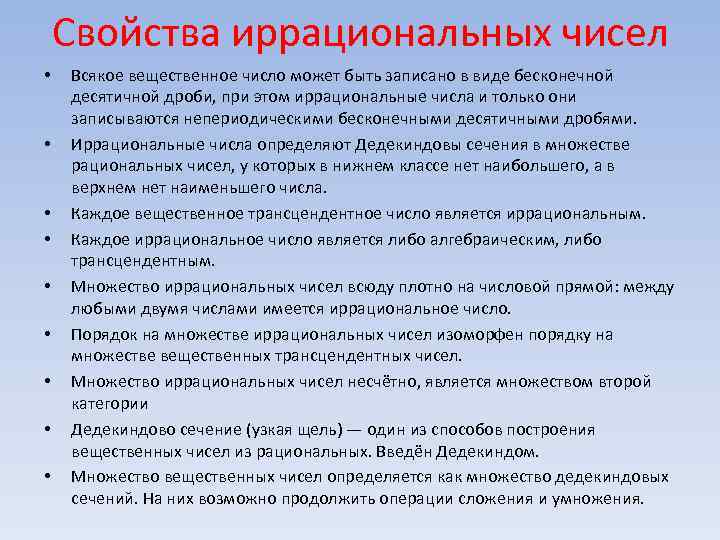 Свойства иррациональных чисел

• Всякое вещественное число может быть записано в виде бесконечной десятичной дроби, при этом иррациональные числа и только они записываются непериодическими бесконечными десятичными дробями.
• Иррациональные числа определяют Дедекиндовы сечения в множестве рациональных чисел, у которых в нижнем классе нет наибольшего, а в верхнем нет наименьшего числа.
• Каждое вещественное трансцендентное число является иррациональным.
• Каждое иррациональное число является либо алгебраическим, либо трансцендентным.
• Множество иррациональных чисел всюду плотно на числовой прямой: между любыми двумя числами имеется иррациональное число.
• Порядок на множестве иррациональных чисел изоморфен порядку на множестве вещественных трансцендентных чисел.
• Множество иррациональных чисел несчётно, является множеством второй категории
• Дедекиндово сечение (узкая щель) — один из способов построения вещественных чисел из рациональных. Введён Дедекиндом.
• Множество вещественных чисел определяется как множество дедекиндовых сечений. На них возможно продолжить операции сложения и умножения.